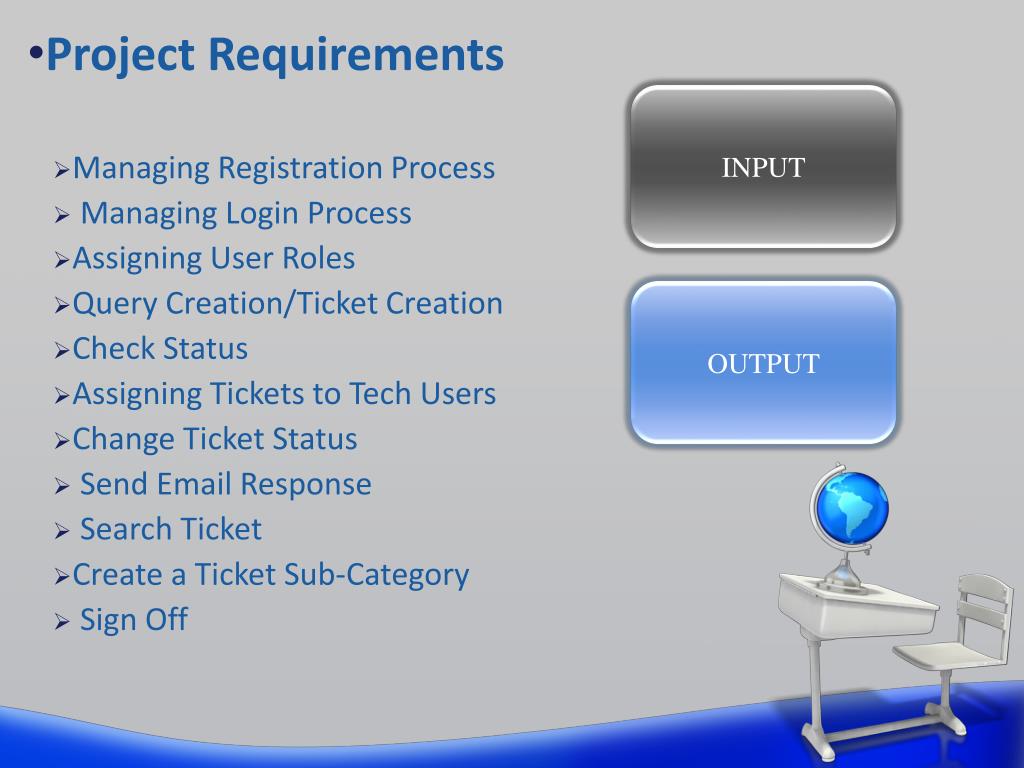 •Project Requirements

➢Managing Registration Process
➢ Managing Login Process
➢Assigning User Roles
➢Query Creation/Ticket Creation
➢Check Status
➢Assigning Tickets to Tech Users
➢Change Ticket Status
➢ Send Email Response
➢ Search Ticket
➢Create a Ticket Sub-Category
➢ Sign Off

INPUT

OUTPUT